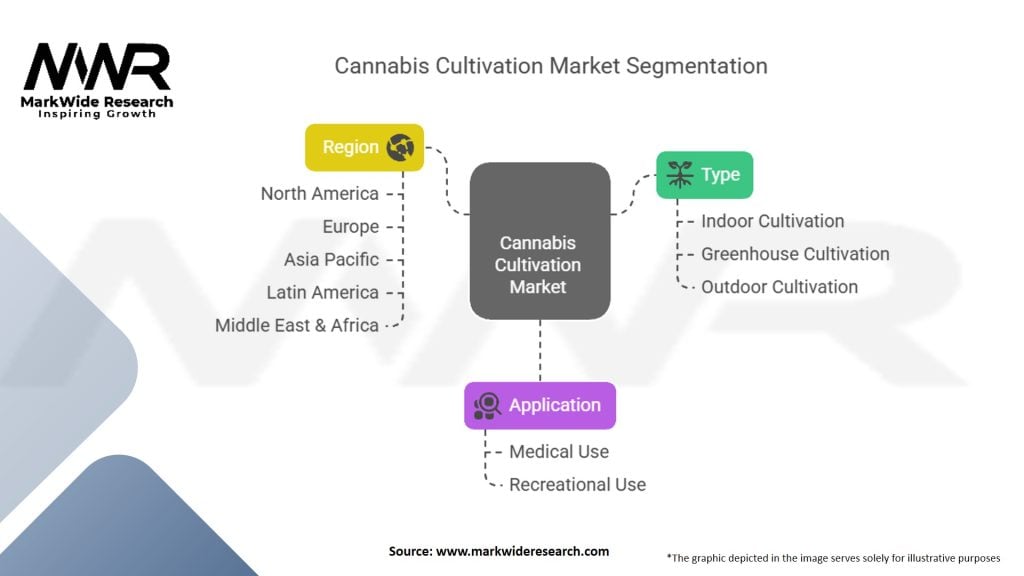 MWR
MarkWide Research
Inspiring Growth

Cannabis Cultivation Market Segmentation

Region
North America
Europe
Asia Pacific
Latin America
Middle East & Africa

Cannabis Cultivation Market

Type
Indoor Cultivation
Greenhouse Cultivation
Outdoor Cultivation

Application
Medical Use
Recreational Use

Source: www.markwideresearch.com

*The graphic depicted in the image serves solely for illustrative purposes